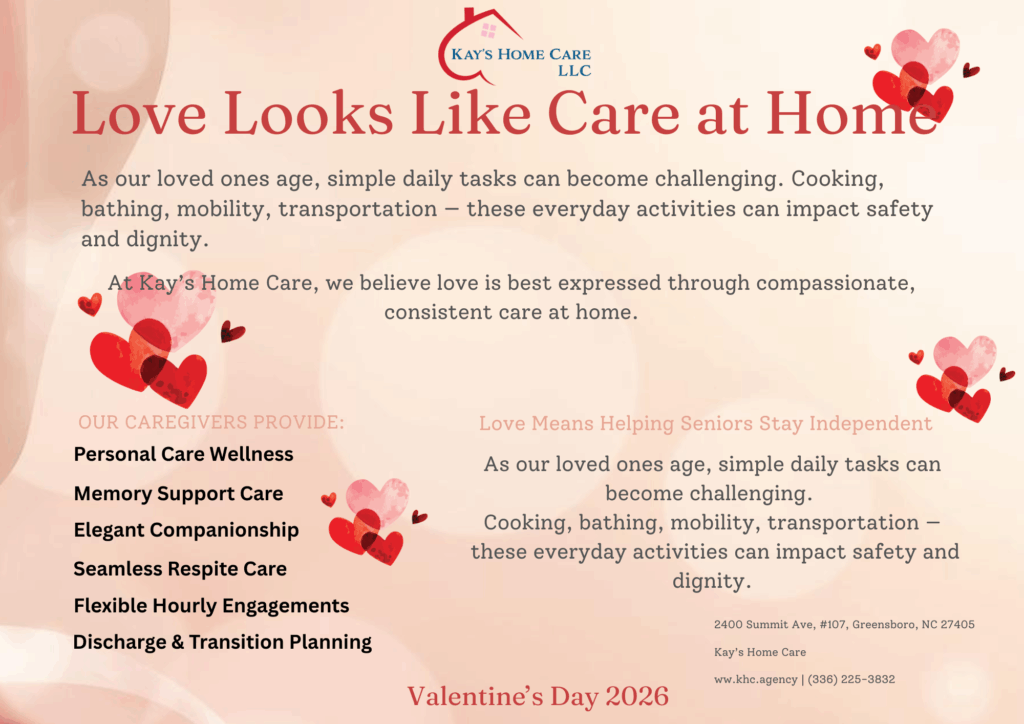 KAY'S HOME CARE LLC

Love Looks Like Care at Home

As our loved ones age, simple daily tasks can become challenging. Cooking, bathing, mobility, transportation — these everyday activities can impact safety and dignity.

At Kay's Home Care, we believe love is best expressed through compassionate, consistent care at home.

OUR CAREGIVERS PROVIDE:

Personal Care Wellness

Memory Support Care

Elegant Companionship

Seamless Respite Care

Flexible Hourly Engagements

Discharge & Transition Planning

Love Means Helping Seniors Stay Independent

As our loved ones age, simple daily tasks can become challenging.
Cooking, bathing, mobility, transportation — these everyday activities can impact safety and dignity.

2400 Summit Ave, #107, Greensboro, NC 27405

Kay's Home Care

ww.khc.agency | (336) 225-3832

Valentine's Day 2026